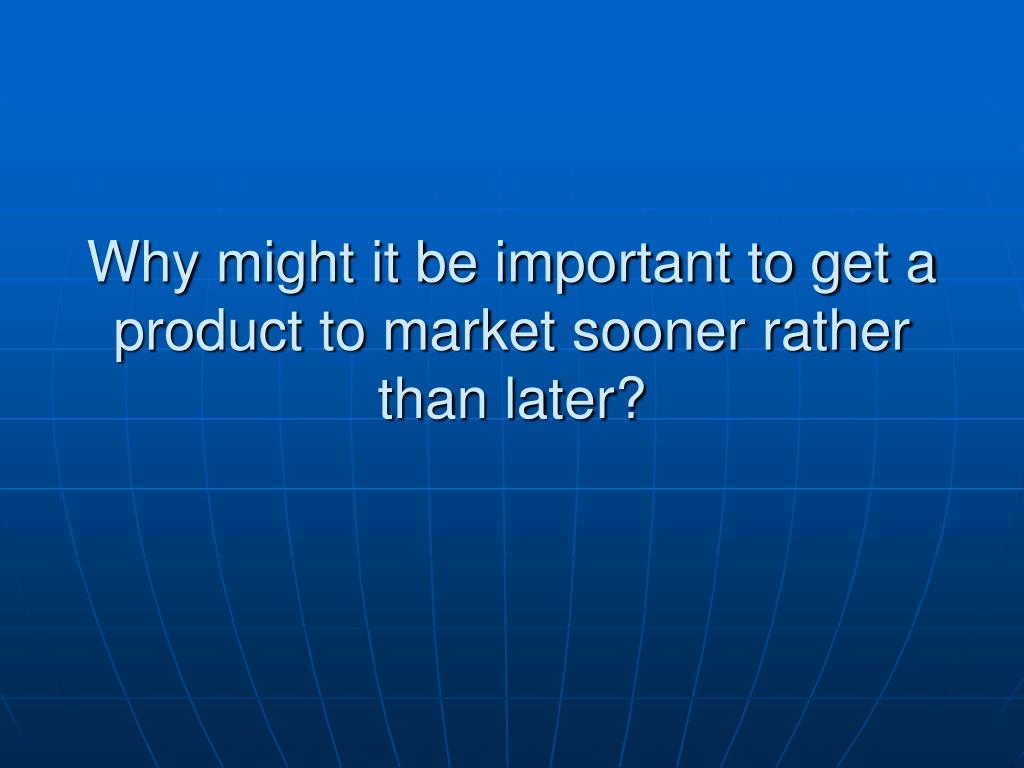 Why might it be important to get a product to market sooner rather than later?